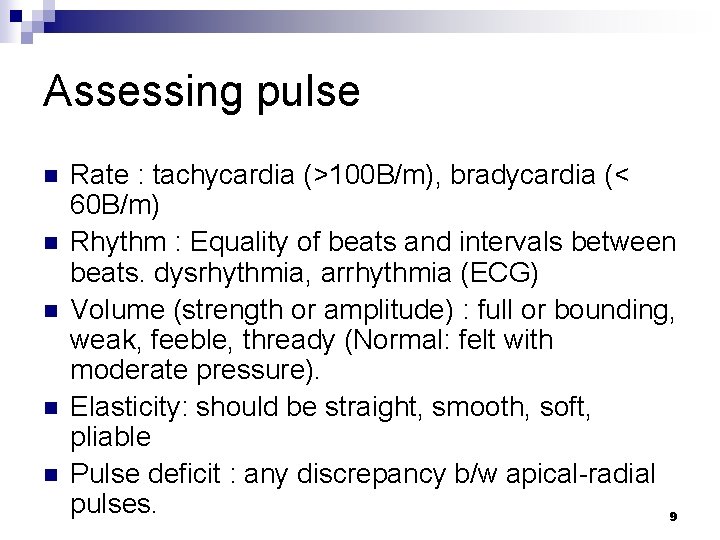 Assessing pulse

- Rate : tachycardia (>100B/m), bradycardia (< 60B/m)
- Rhythm : Equality of beats and intervals between beats. dysrhythmia, arrhythmia (ECG)
- Volume (strength or amplitude) : full or bounding, weak, feeble, thready (Normal: felt with moderate pressure).
- Elasticity: should be straight, smooth, soft, pliable
- Pulse deficit : any discrepancy b/w apical-radial pulses.

9